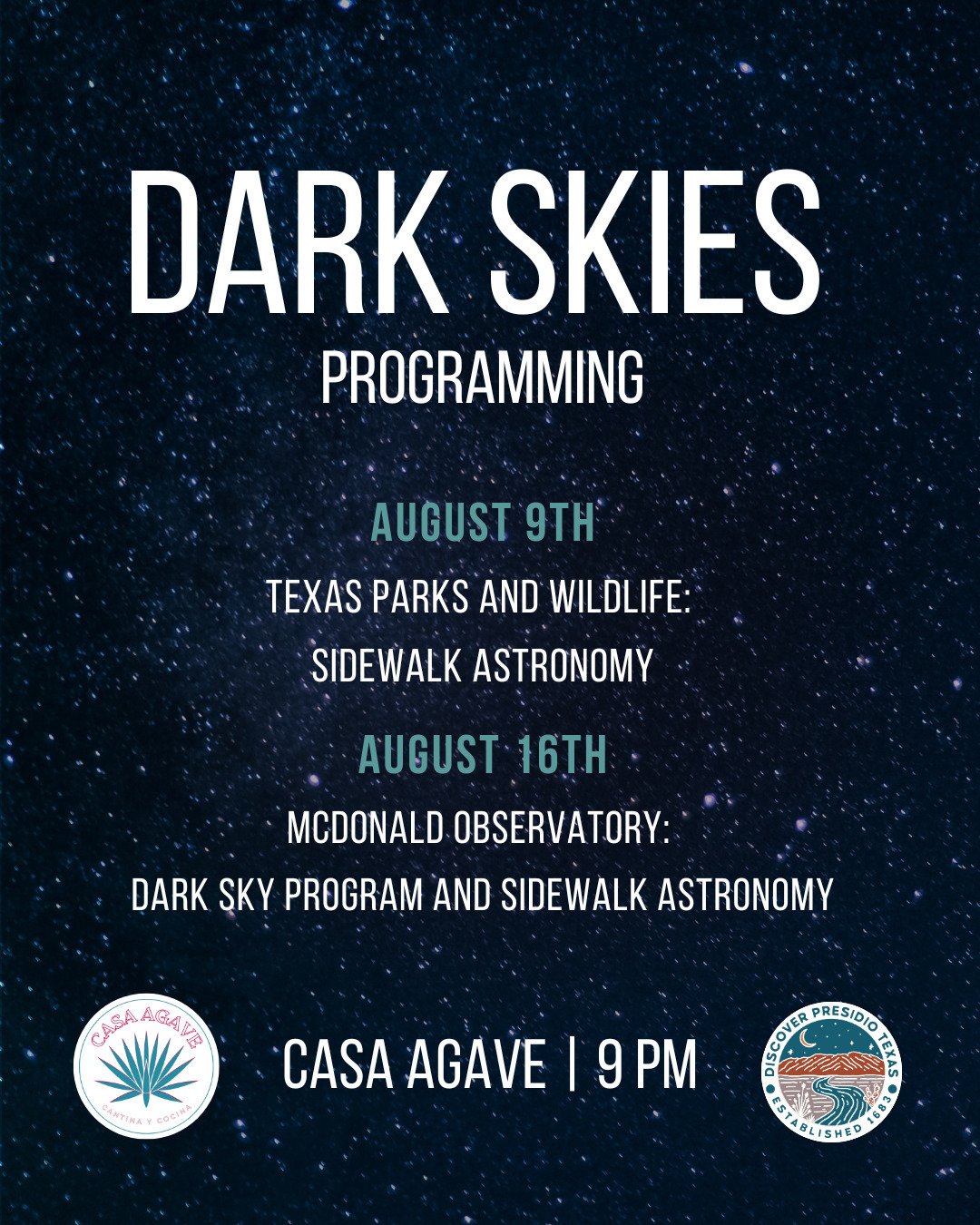 DARK SKIES
PROGRAMMING

AUGUST 9TH
TEXAS PARKS AND WILDLIFE:
SIDEWALK ASTRONOMY

AUGUST 16TH
MCDONALD OBSERVATORY:
DARK SKY PROGRAM AND SIDEWALK ASTRONOMY

CASA AGAVE
CANTINA Y COCINA

CASA AGAVE | 9 PM

DISCOVER PRESIDIO TEXAS
ESTABLISHED 1683